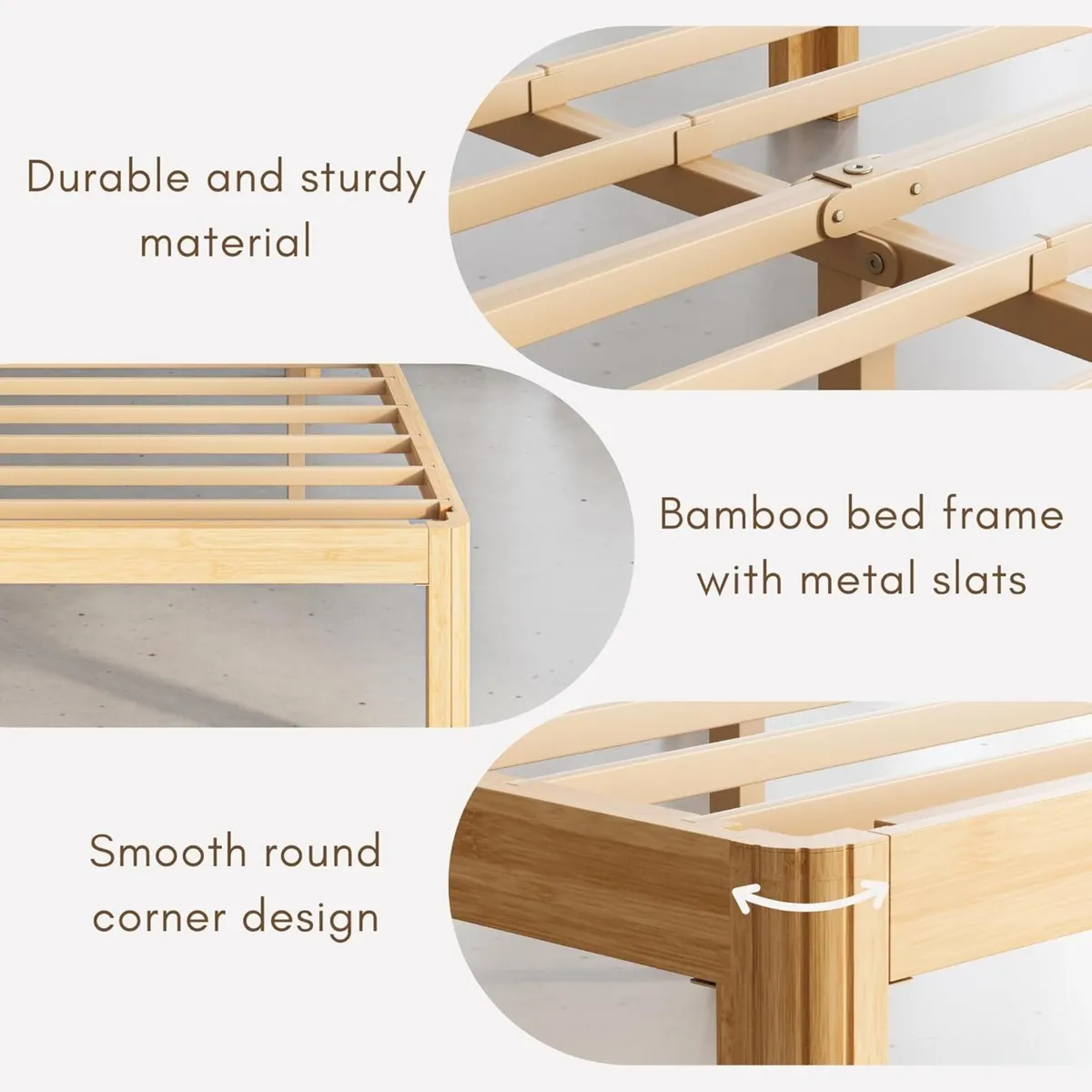 Durable and sturdy material

Bamboo bed frame with metal slats

Smooth round corner design